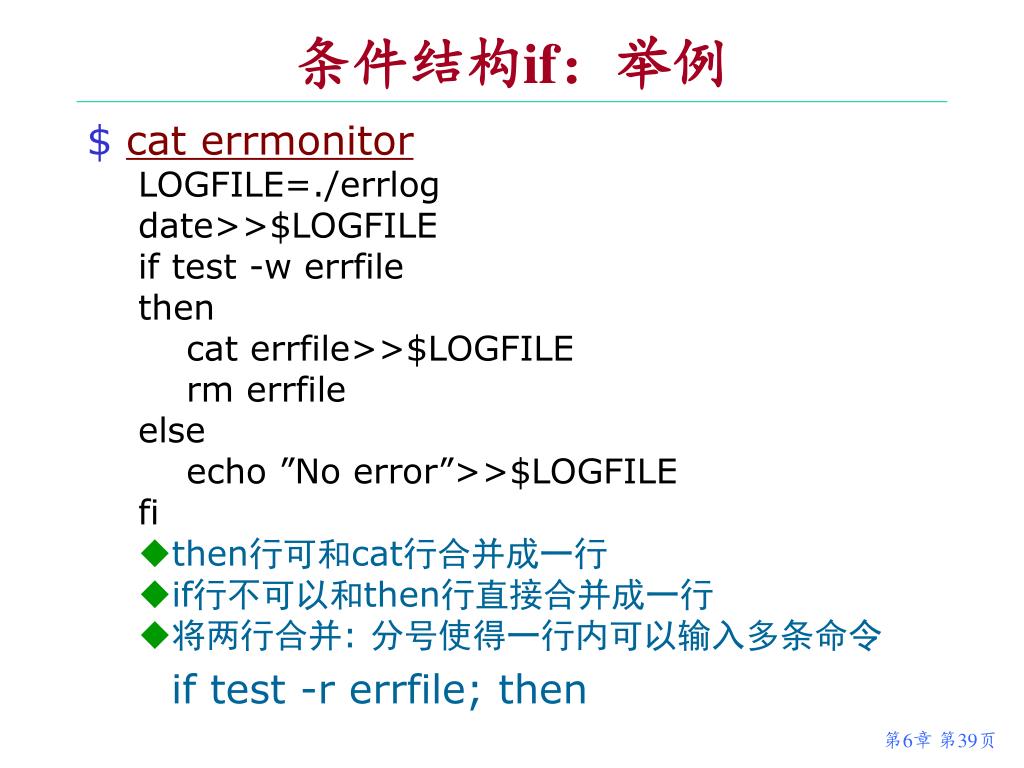 条件结构if：举例

$ cat errmonitor

LOGFILE=./errlog
date>>$LOGFILE
if test -w errfile
then
cat errfile>>$LOGFILE
rm errfile
else
echo ”No error”>>$LOGFILE
fi

◆then行可和cat行合并成一行
◆if行不可以和then行直接合并成一行
◆将两行合并: 分号使得一行内可以输入多条命令

if test -r errfile; then

第6章 第39页